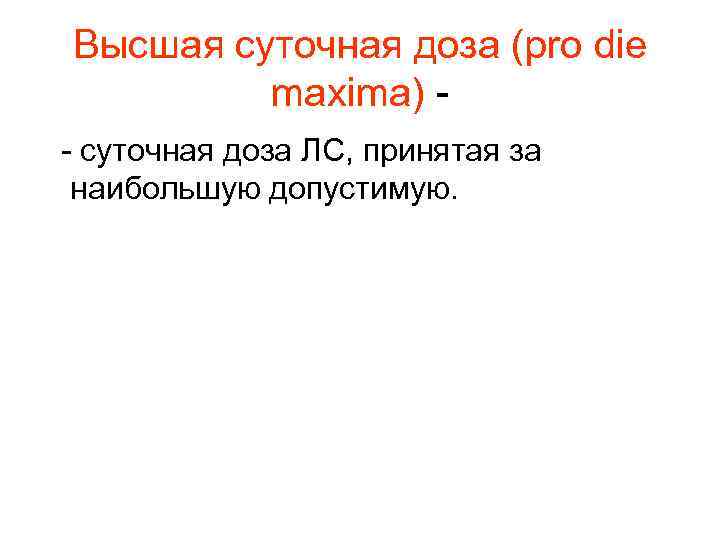 Высшая суточная доза (pro die maxima) -

- суточная доза ЛС, принятая за наибольшую допустимую.